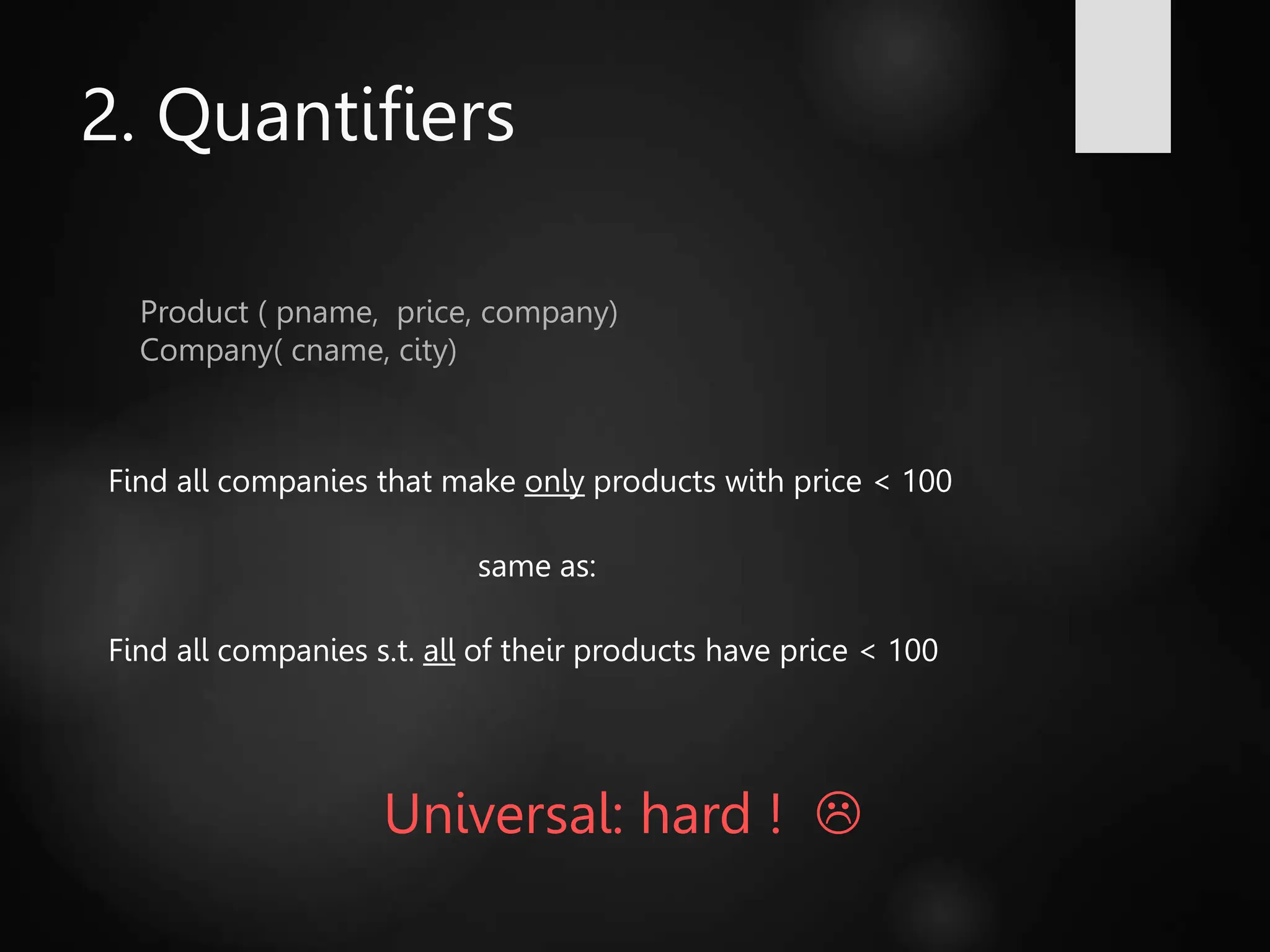 2. Quantifiers

Product ( pname, price, company)
Company( cname, city)

Find all companies that make only products with price < 100

same as:

Find all companies s.t. all of their products have price < 100

Universal: hard ! ☹